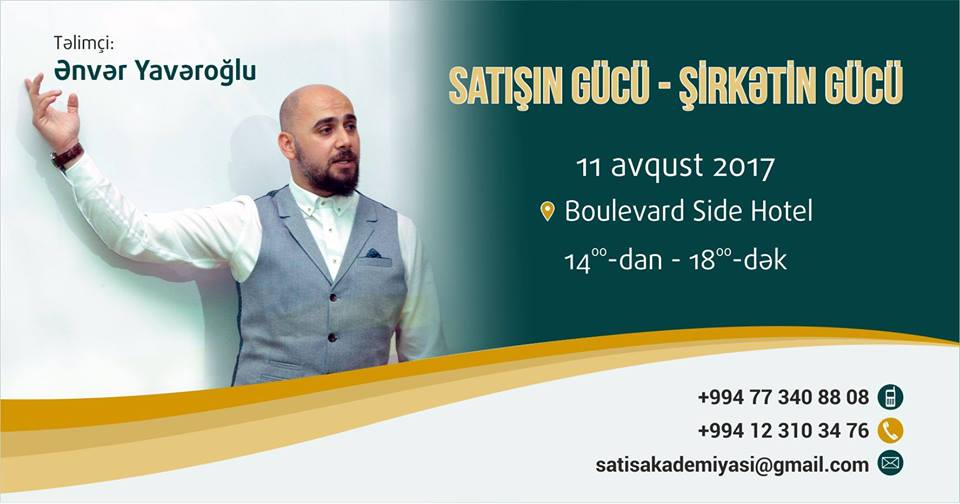 Təlimçi:
Ənvər Yavəroğlu

SATIŞIN GÜCÜ - ŞİRKƏTİN GÜCÜ

11 avqust 2017

Boulevard Side Hotel

$14^{00}$-dan - $18^{00}$-dək

+994 77 340 88 08

+994 12 310 34 76

satisakademiyasi@gmail.com